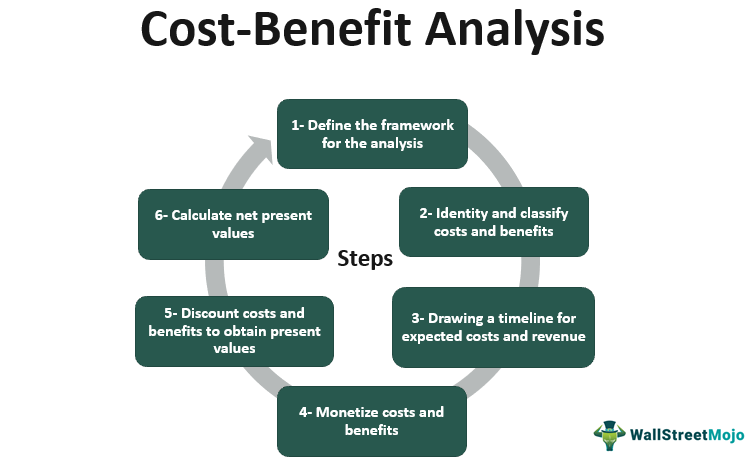 Cost-Benefit Analysis

1- Define the framework for the analysis

2- Identity and classify costs and benefits

3- Drawing a timeline for expected costs and revenue

4- Monetize costs and benefits

5- Discount costs and benefits to obtain present values

6- Calculate net present values

Steps

WallStreetMojo